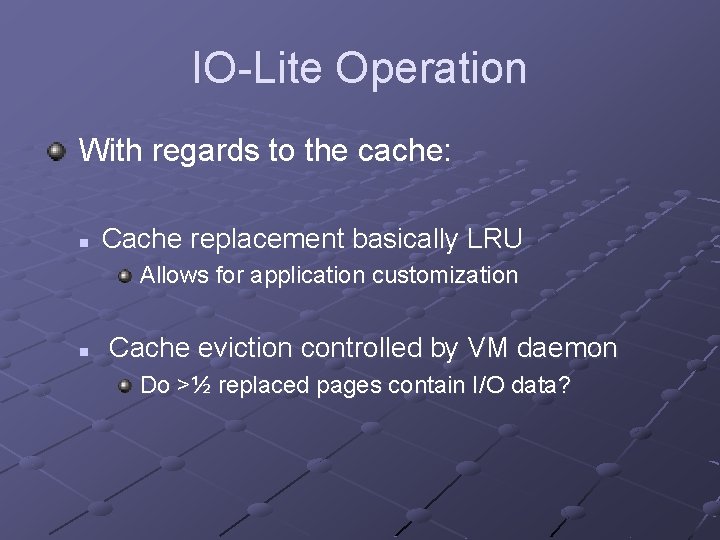 IO-Lite Operation

With regards to the cache:

Cache replacement basically LRU

Allows for application customization

Cache eviction controlled by VM daemon

Do >½ replaced pages contain I/O data?